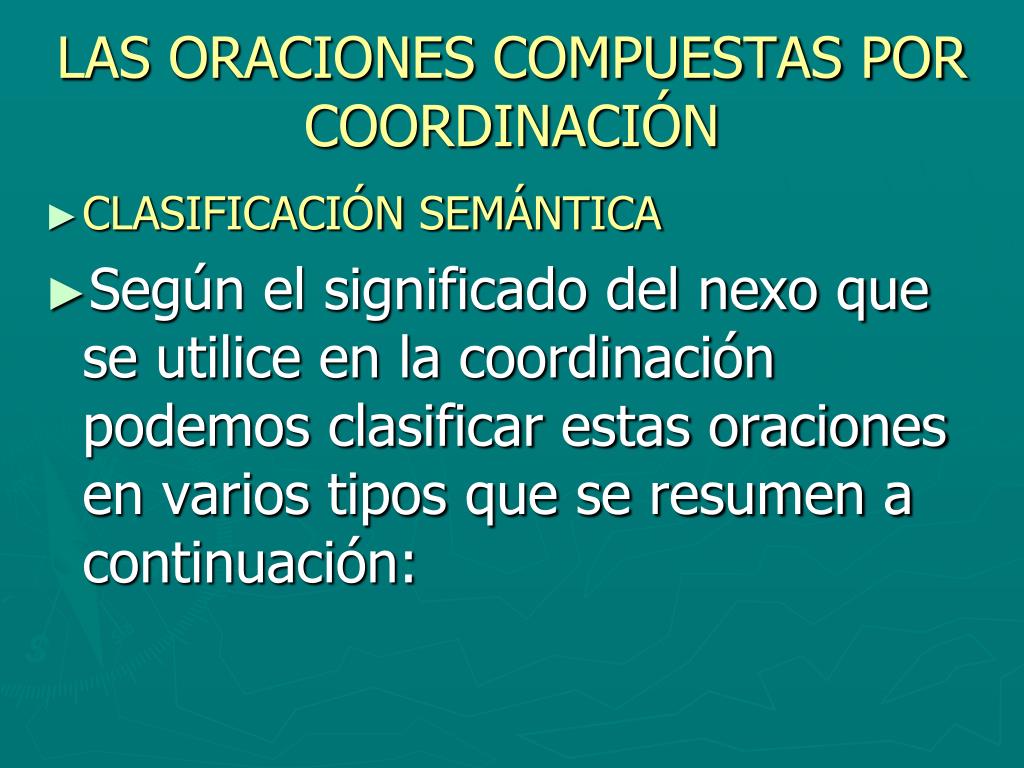 LAS ORACIONES COMPUESTAS POR COORDINACIÓN

►CLASIFICACIÓN SEMÁNTICA

►Según el significado del nexo que se utilice en la coordinación podemos clasificar estas oraciones en varios tipos que se resumen a continuación: